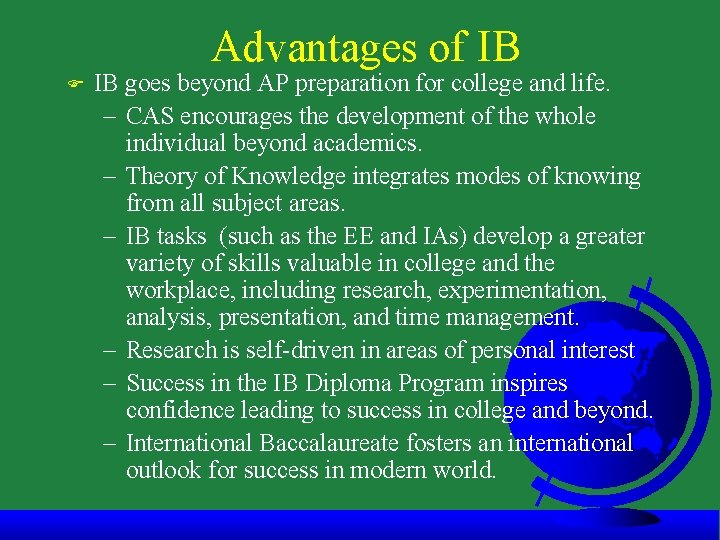 Advantages of IB

IB goes beyond AP preparation for college and life.

– CAS encourages the development of the whole individual beyond academics.

– Theory of Knowledge integrates modes of knowing from all subject areas.

– IB tasks (such as the EE and IAs) develop a greater variety of skills valuable in college and the workplace, including research, experimentation, analysis, presentation, and time management.

– Research is self-driven in areas of personal interest

– Success in the IB Diploma Program inspires confidence leading to success in college and beyond.

– International Baccalaureate fosters an international outlook for success in modern world.